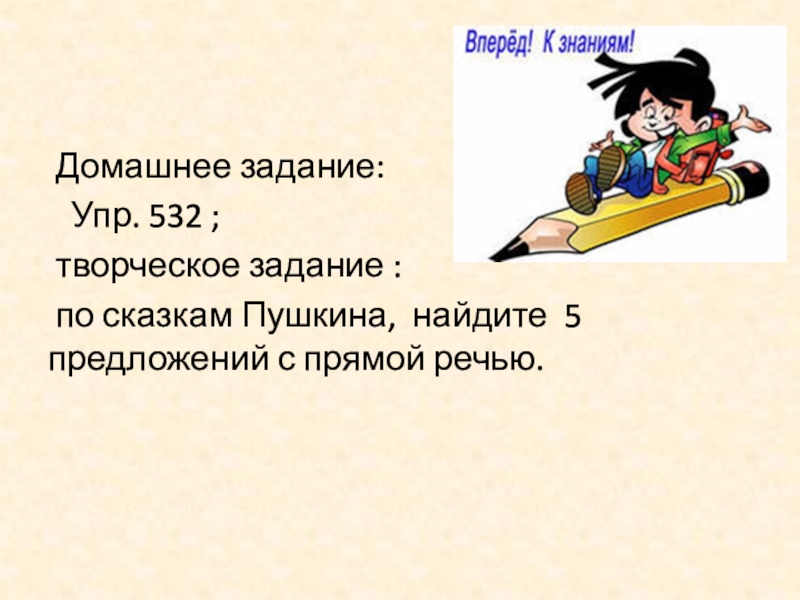 Вперёд! К знаниям!

Домашнее задание:
Упр. 532 ;
творческое задание :
по сказкам Пушкина, найдите 5 предложений с прямой речью.